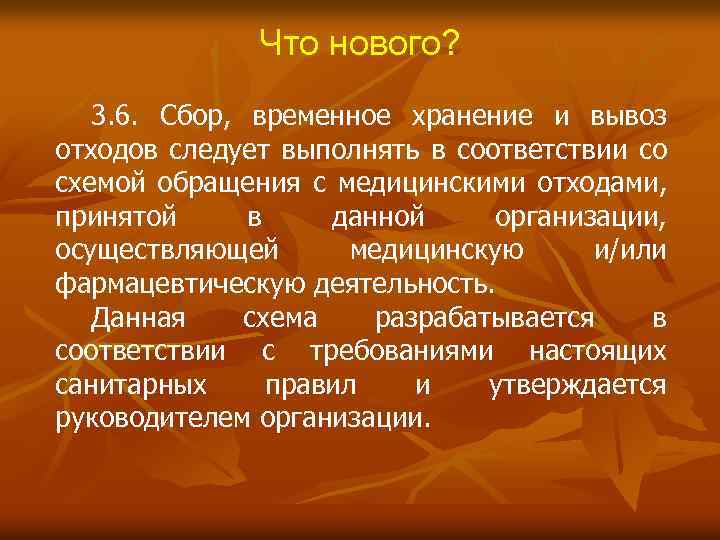 Что нового?

3.6. Сбор, временное хранение и вывоз отходов следует выполнять в соответствии со схемой обращения с медицинскими отходами, принятой в данной организации, осуществляющей медицинскую и/или фармацевтическую деятельность.

Данная схема разрабатывается в соответствии с требованиями настоящих санитарных правил и утверждается руководителем организации.